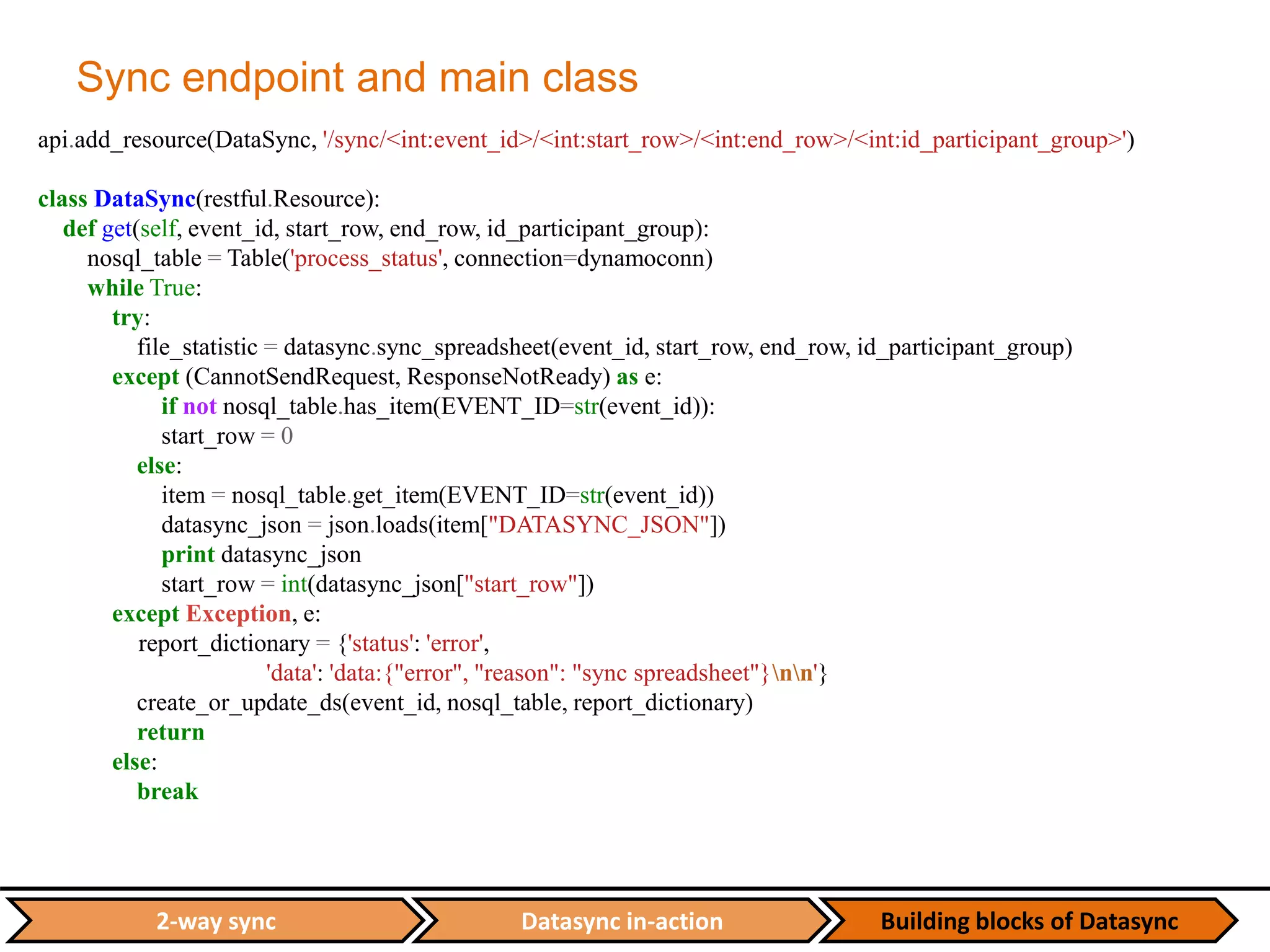 Sync endpoint and main class

api.add_resource(DataSync, '/sync/<int:event_id>/<int:start_row>/<int:end_row>/<int:id_participant_group>')

class DataSync(restful.Resource):
    def get(self, event_id, start_row, end_row, id_participant_group):
        nosql_table = Table('process_status', connection=dynamoconn)
        while True:
            try:
                file_statistic = datasync.sync_spreadsheet(event_id, start_row, end_row, id_participant_group)
            except (CannotSendRequest, ResponseNotReady) as e:
                if not nosql_table.has_item(EVENT_ID=str(event_id)):
                    start_row = 0
                else:
                    item = nosql_table.get_item(EVENT_ID=str(event_id))
                    datasync_json = json.loads(item["DATASYNC_JSON"])
                    print datasync_json
                    start_row = int(datasync_json["start_row"])
            except Exception, e:
                report_dictionary = {'status': 'error',
                                     'data': 'data:{"error", "reason": "sync spreadsheet"}\n\n'}
                create_or_update_ds(event_id, nosql_table, report_dictionary)
                return
            else:
                break

2-way sync
Datasync in-action
Building blocks of Datasync